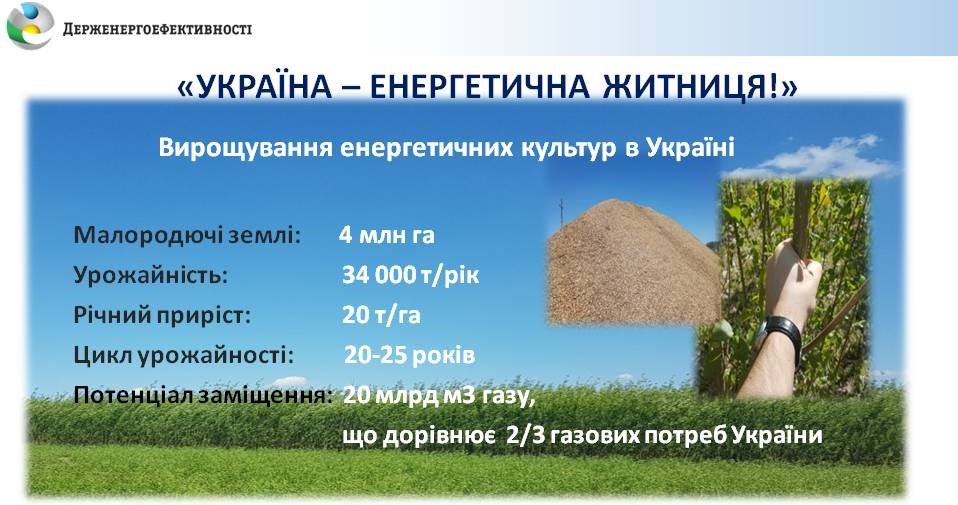 ДЕРЖЕНЕРГОЕФЕКТИВНОСТІ

«УКРАЇНА – ЕНЕРГЕТИЧНА ЖИТНИЦЯ!»

Вирощування енергетичних культур в Україні

Малородючі землі: 4 млн га
Урожайність: 34 000 т/рік
Річний приріст: 20 т/га
Цикл урожайності: 20-25 років
Потенціал заміщення: 20 млрд м3 газу, що дорівнює 2/3 газових потреб України